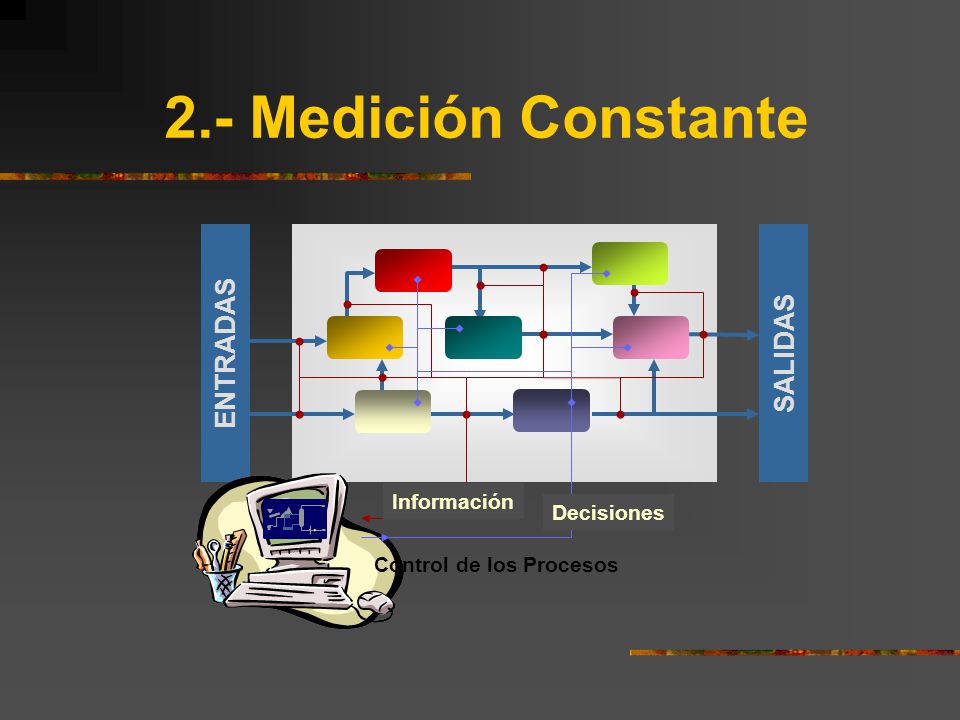 2.- Medición Constante

ENTRADAS

SALIDAS

Información

Decisiones

Control de los Procesos